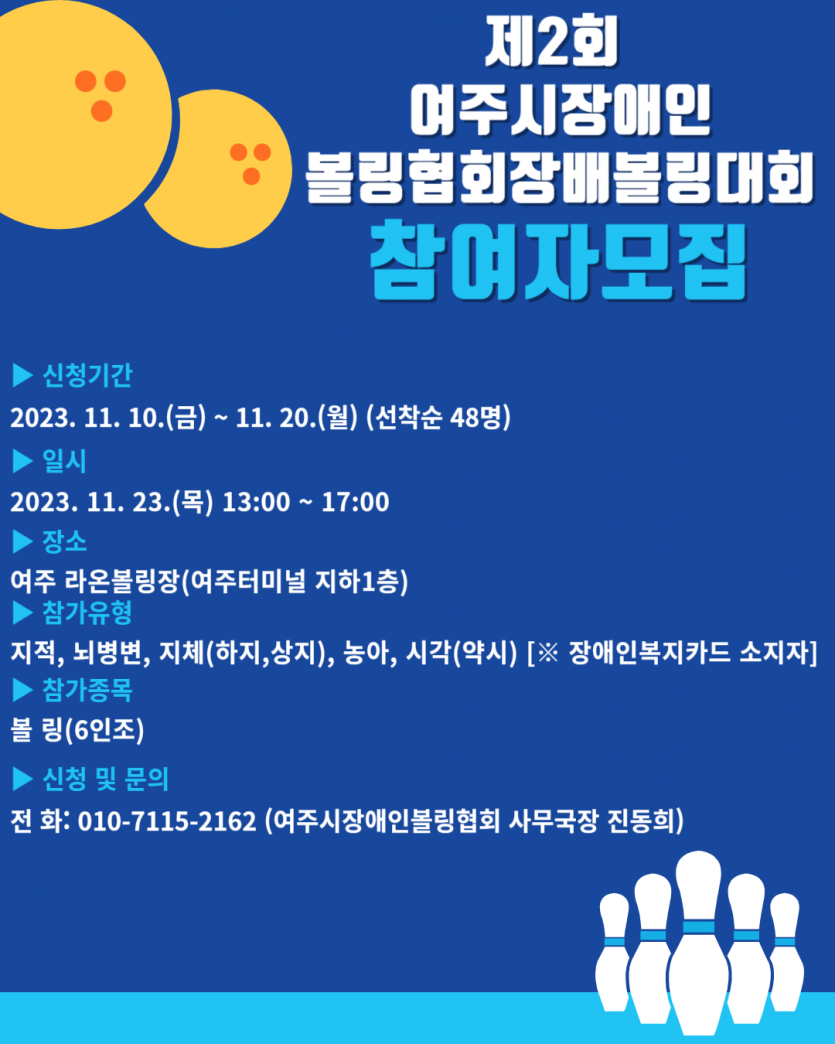 제2회
여주시장애인
볼링협회장배볼링대회
참여자모집

▶ 신청기간
2023. 11. 10.(금) ~ 11. 20.(월) (선착순 48명)
▶ 일시
2023. 11. 23.(목) 13:00 ~ 17:00
▶ 장소
여주 라온볼링장(여주터미널 지하1층)
▶ 참가유형
지적, 뇌병변, 지체(하지,상지), 농아, 시각(약시) [※ 장애인복지카드 소지자]
▶ 참가종목
볼 링(6인조)
▶ 신청 및 문의
전 화: 010-7115-2162 (여주시장애인볼링협회 사무국장 진동희)